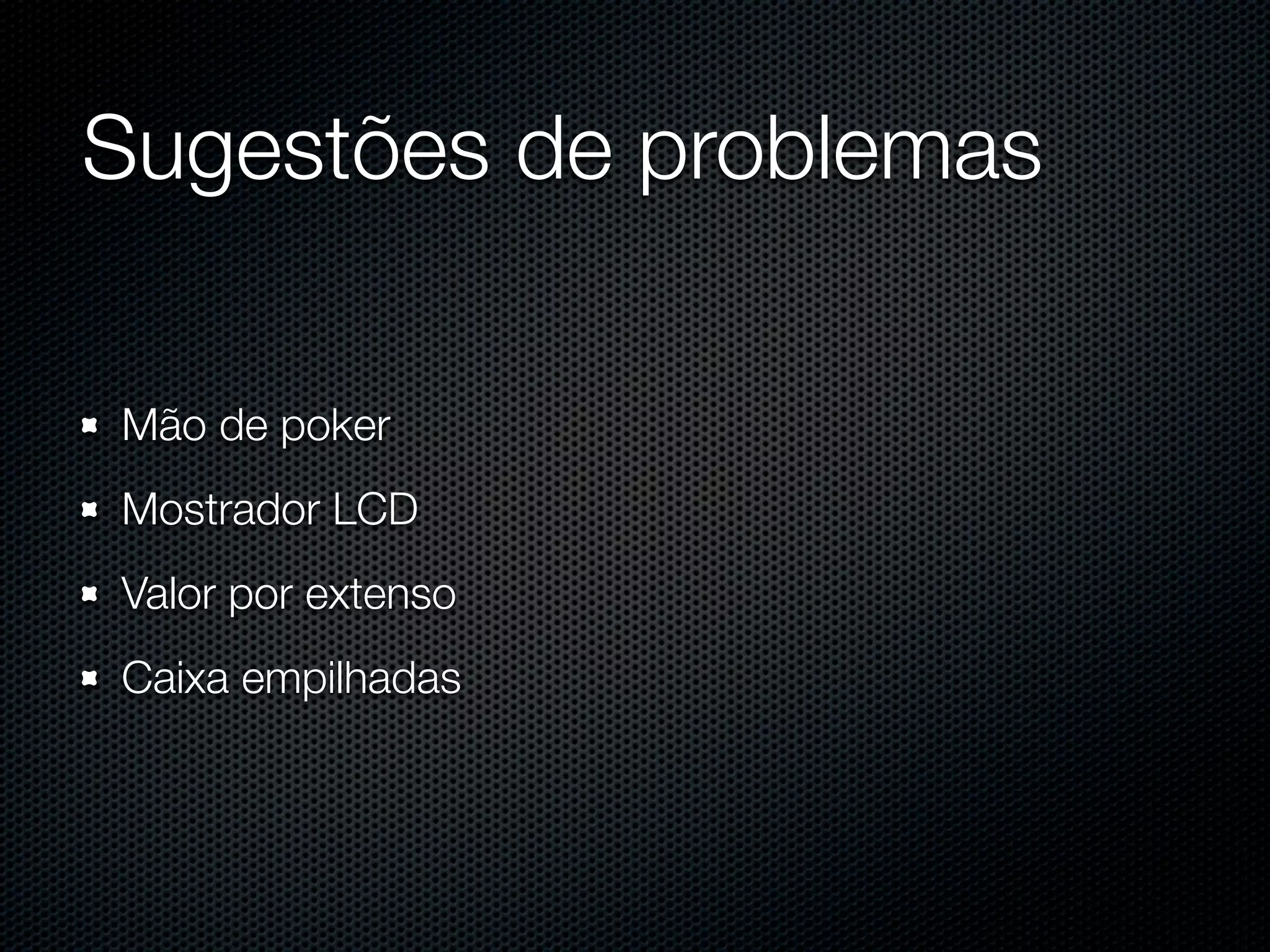 Sugestões de problemas

- Mão de poker
- Mostrador LCD
- Valor por extenso
- Caixa empilhadas